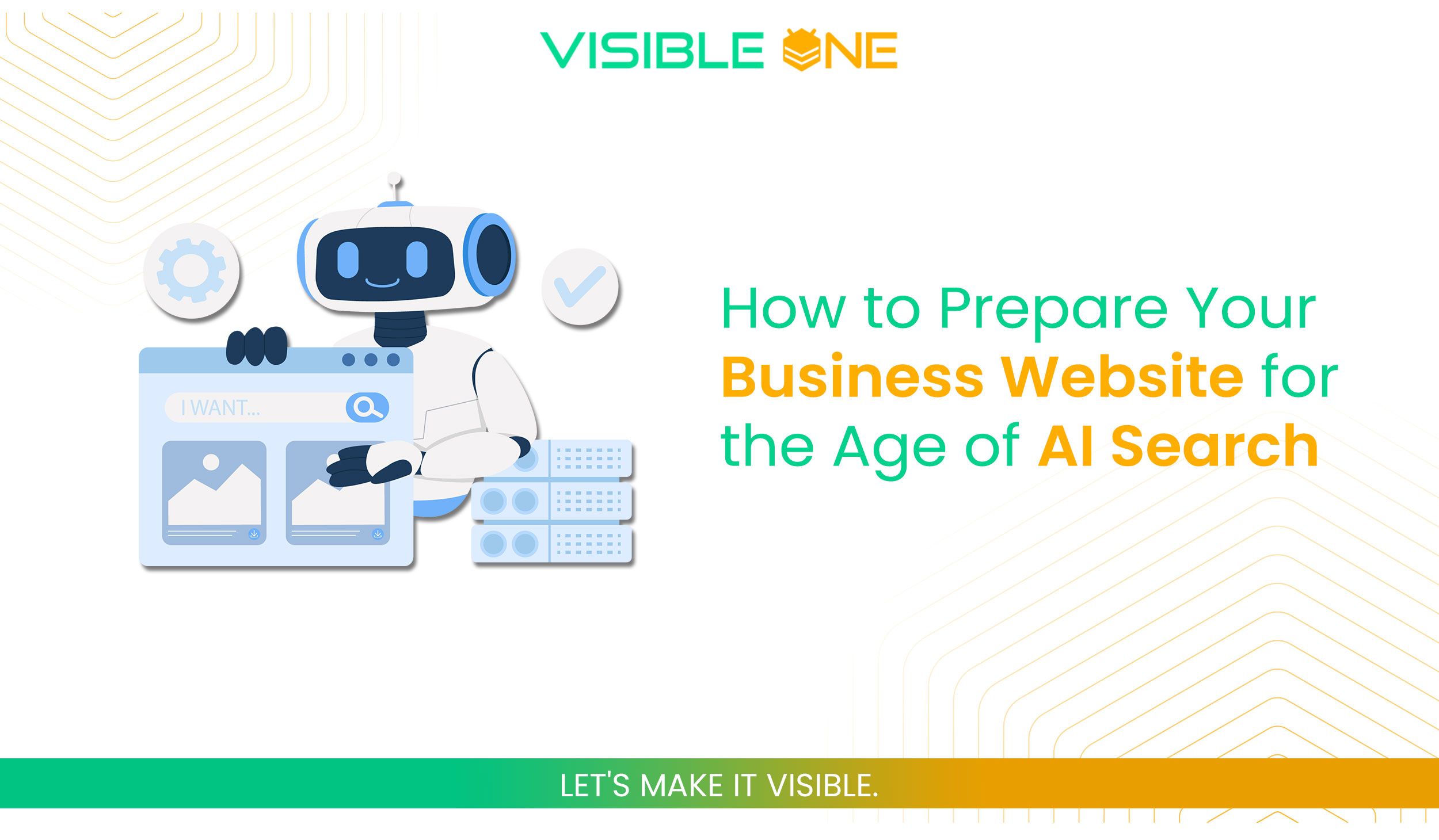 VISIBLE ONE

I WANT...

How to Prepare Your Business Website for the Age of AI Search

LET'S MAKE IT VISIBLE.